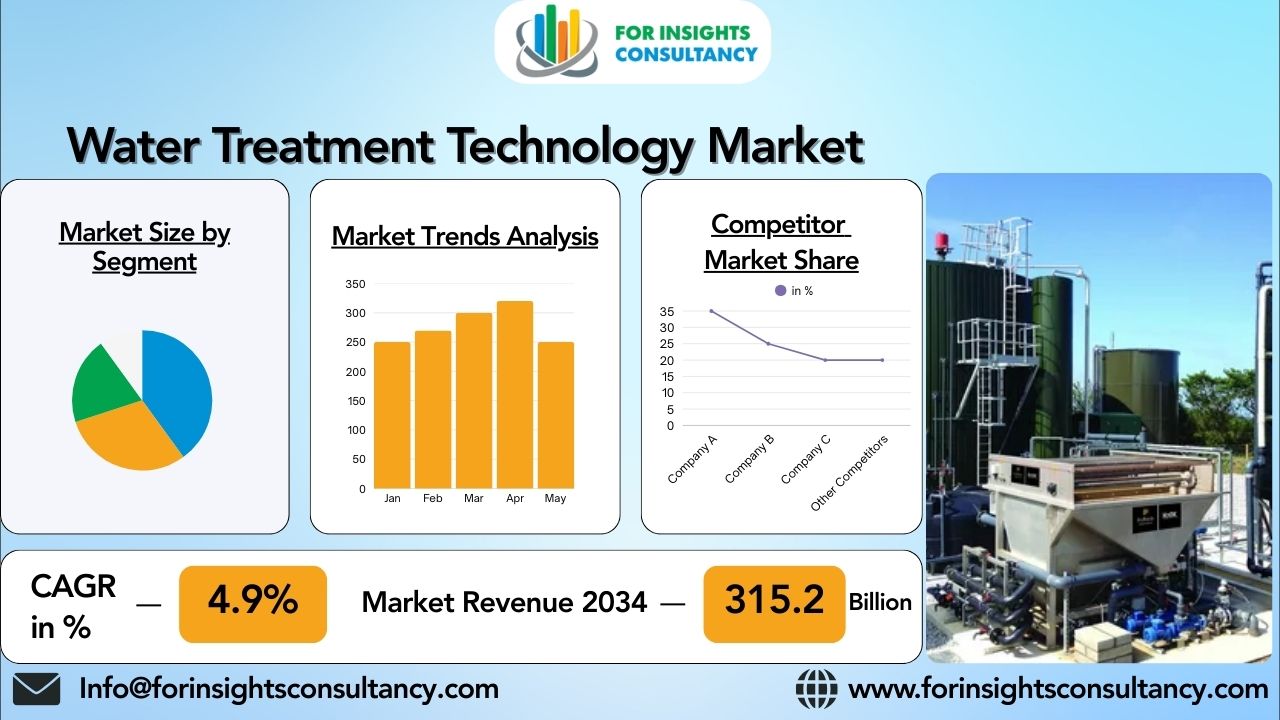 FOR INSIGHTS CONSULTANCY

Water Treatment Technology Market

Market Size by Segment

Market Trends Analysis

350
300
250
200
150
100
50
0
Jan Feb Mar Apr May

Competitor Market Share

in %

35
30
25
20
15
10
5
0
Company A Company B Company C Other Competitors

CAGR in % — 4.9% Market Revenue 2034 — 315.2 Billion

Info@forinsightsconsultancy.com

www.forinsightsconsultancy.com